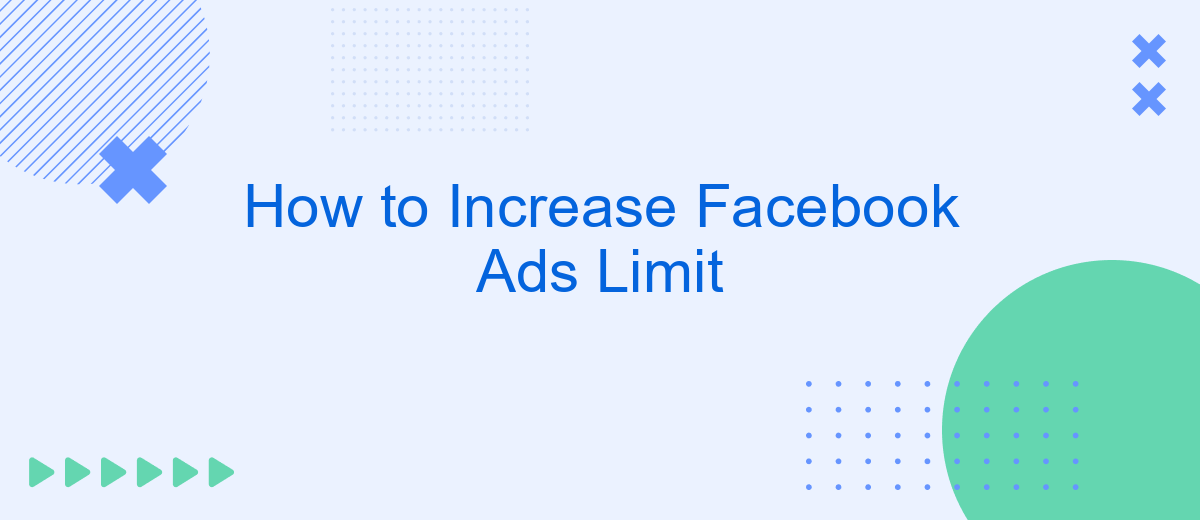 How to Increase Facebook Ads Limit